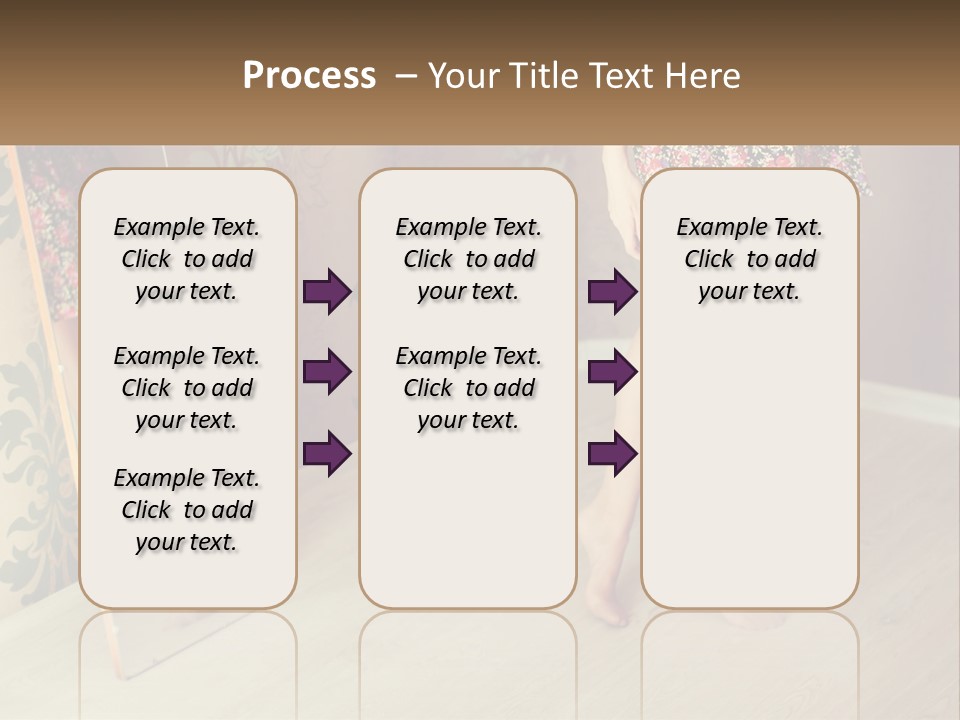 Process – Your Title Text Here

Example Text. Click to add your text.

Example Text. Click to add your text.

Example Text. Click to add your text.

Example Text. Click to add your text.

Example Text. Click to add your text.

Example Text. Click to add your text.